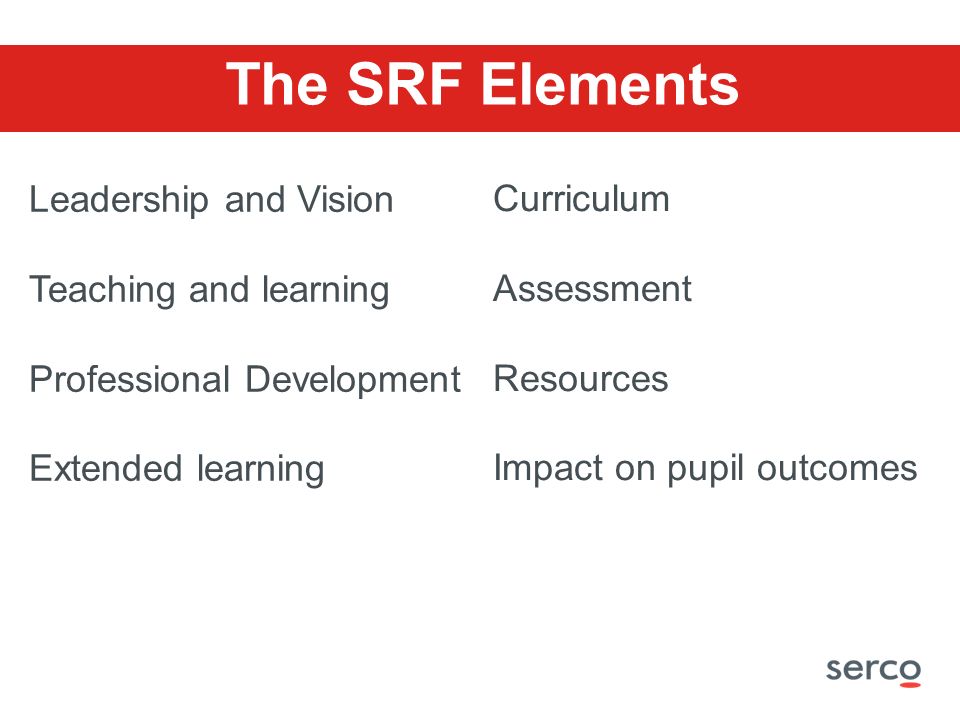 The SRF Elements

Leadership and Vision

Teaching and learning

Professional Development

Extended learning

Curriculum

Assessment

Resources

Impact on pupil outcomes

serco